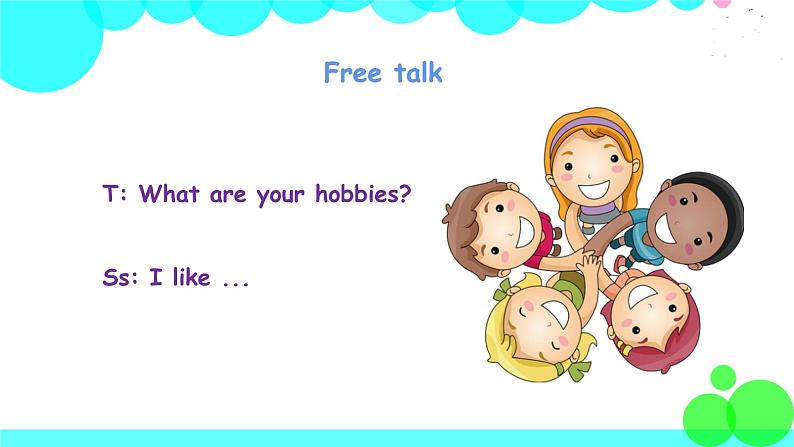 Free talk

T: What are your hobbies?

Ss: I like ...